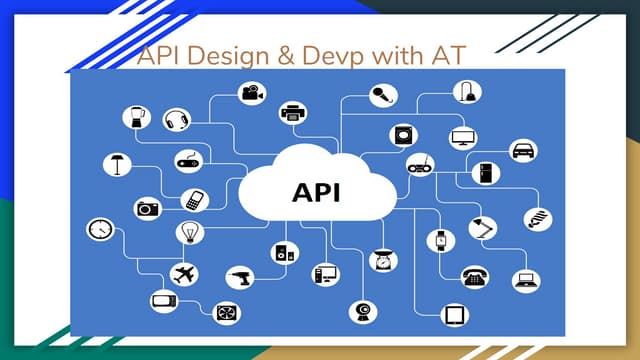 API Design & Devp with AT

API